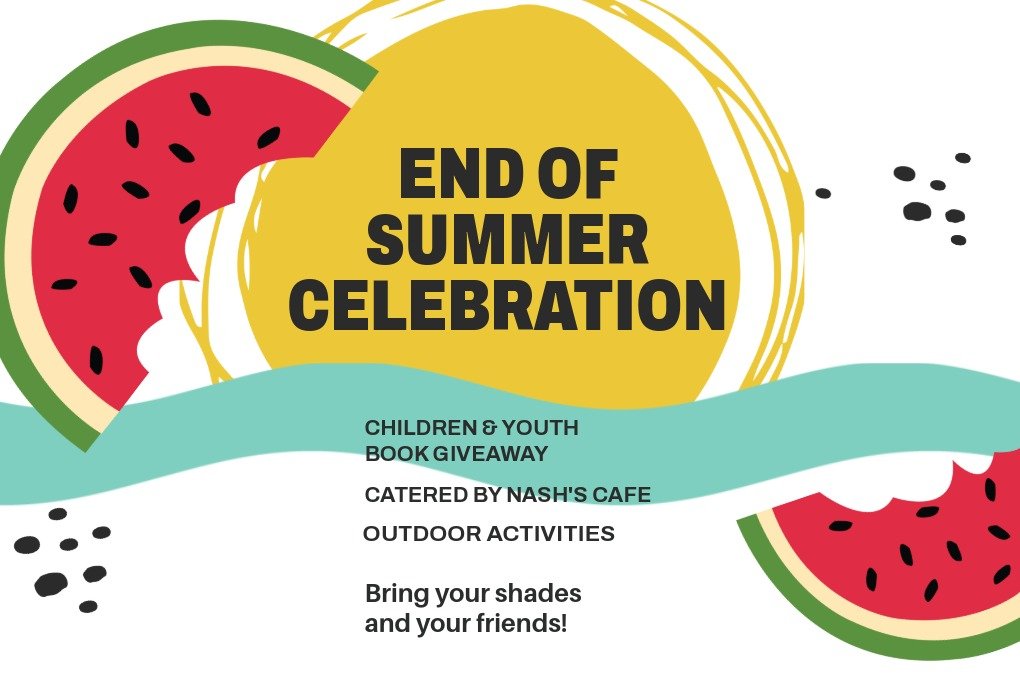 END OF SUMMER CELEBRATION

CHILDREN & YOUTH BOOK GIVEAWAY

CATERED BY NASH'S CAFE

OUTDOOR ACTIVITIES

Bring your shades and your friends!